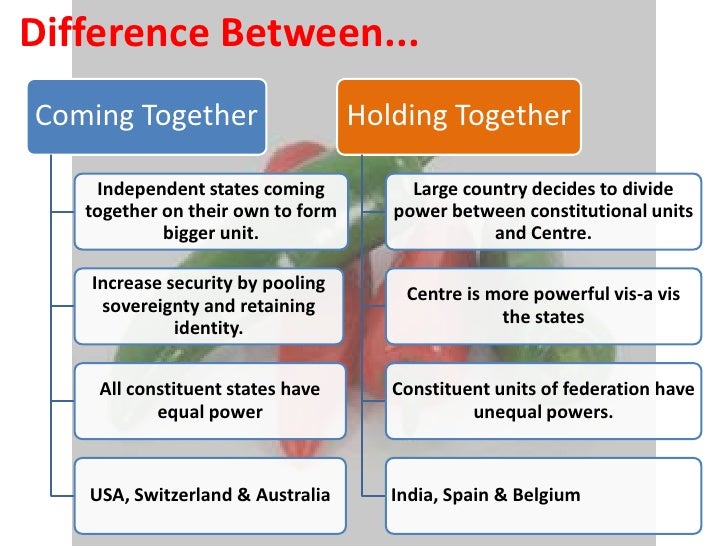 Difference Between...

Coming Together

Independent states coming together on their own to form bigger unit.

Increase security by pooling sovereignty and retaining identity.

All constituent states have equal power

USA, Switzerland & Australia

Holding Together

Large country decides to divide power between constitutional units and Centre.

Centre is more powerful vis-a vis the states

Constituent units of federation have unequal powers.

India, Spain & Belgium